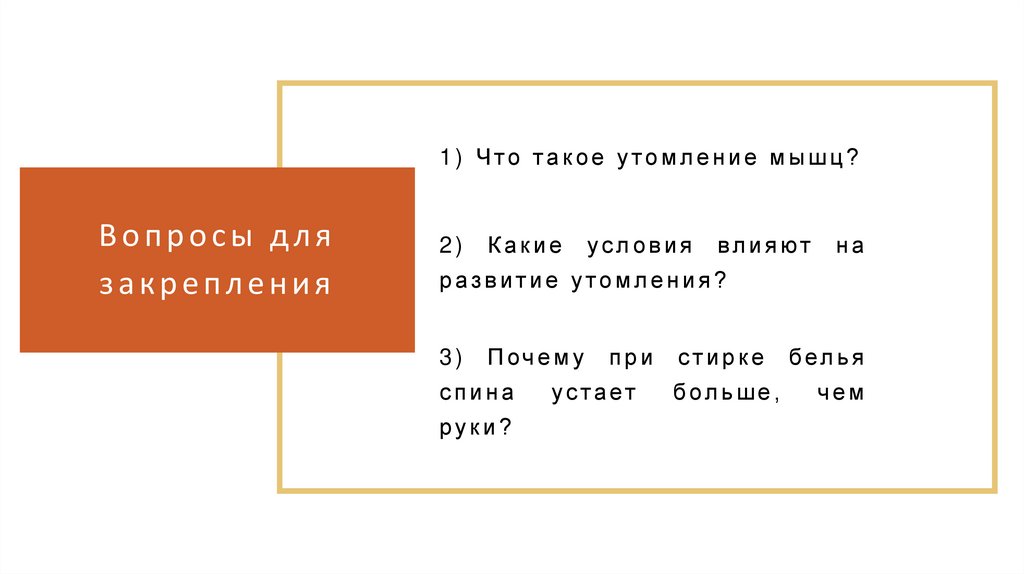 Вопросы для закрепления

1) Что такое утомление мышц?

2) Какие условия влияют на развитие утомления?

3) Почему при стирке белья спина устает больше, чем руки?